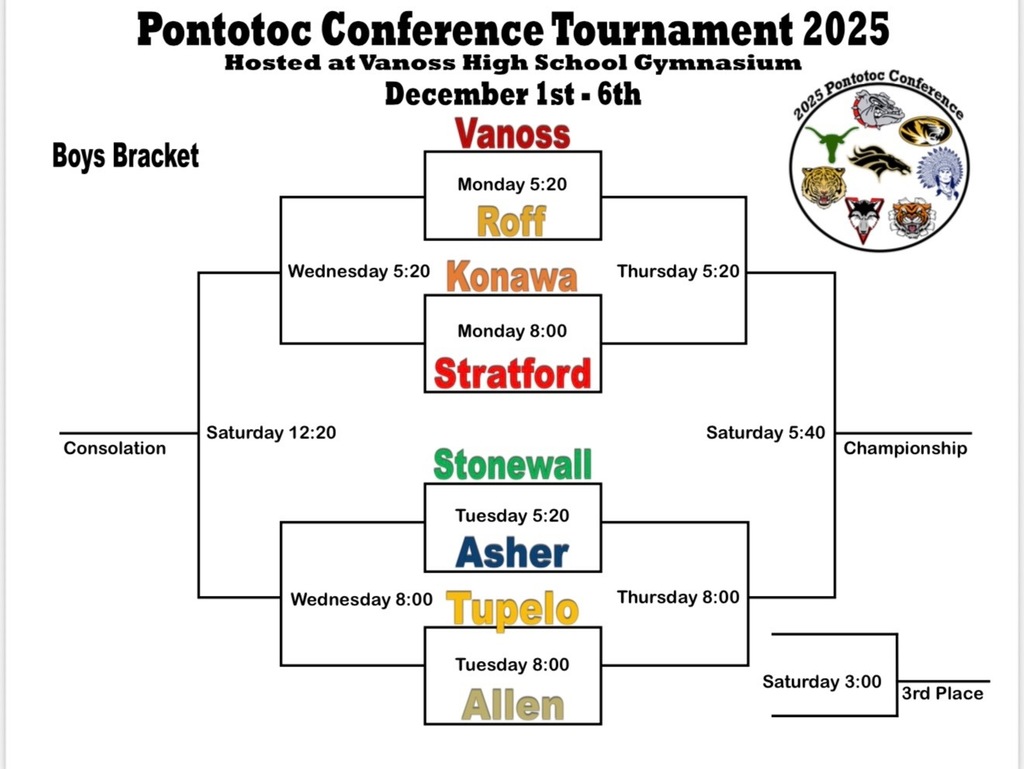 Pontotoc Conference Tournament 2025
Hosted at Vanoss High School Gymnasium
December 1st - 6th

2025 Pontotoc Conference

Boys Bracket

Vanoss
Monday 5:20
Roff

Wednesday 5:20
Konawa
Thursday 5:20

Monday 8:00
Stratford

Consolation
Saturday 12:20
Saturday 5:40
Championship

Stonewall
Tuesday 5:20
Asher

Wednesday 8:00
Tupelo
Thursday 8:00

Tuesday 8:00
Allen

Saturday 3:00
3rd Place